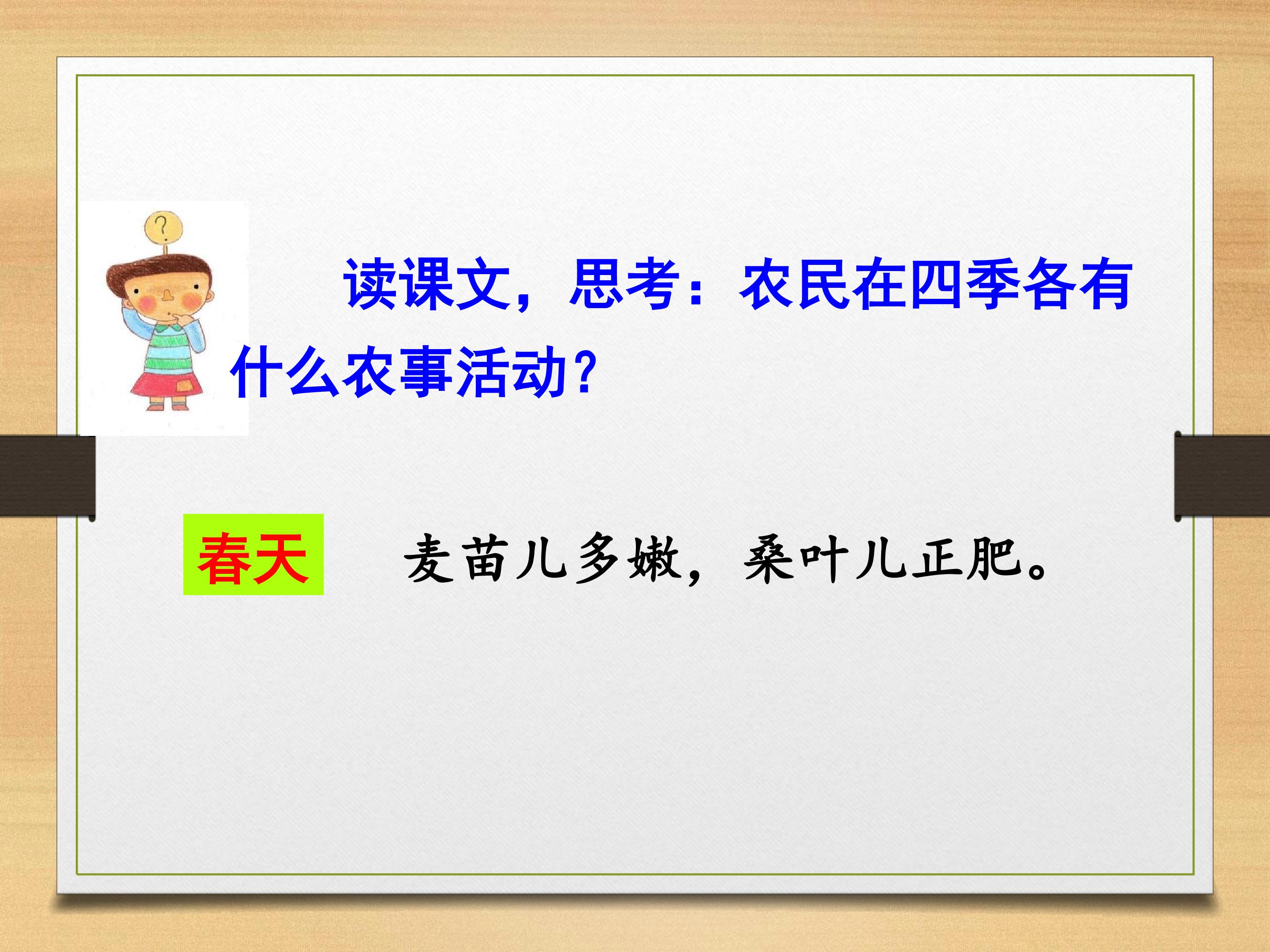 读课文，思考：农民在四季各有什么农事活动?

春天 麦苗儿多嫩，桑叶儿正肥。